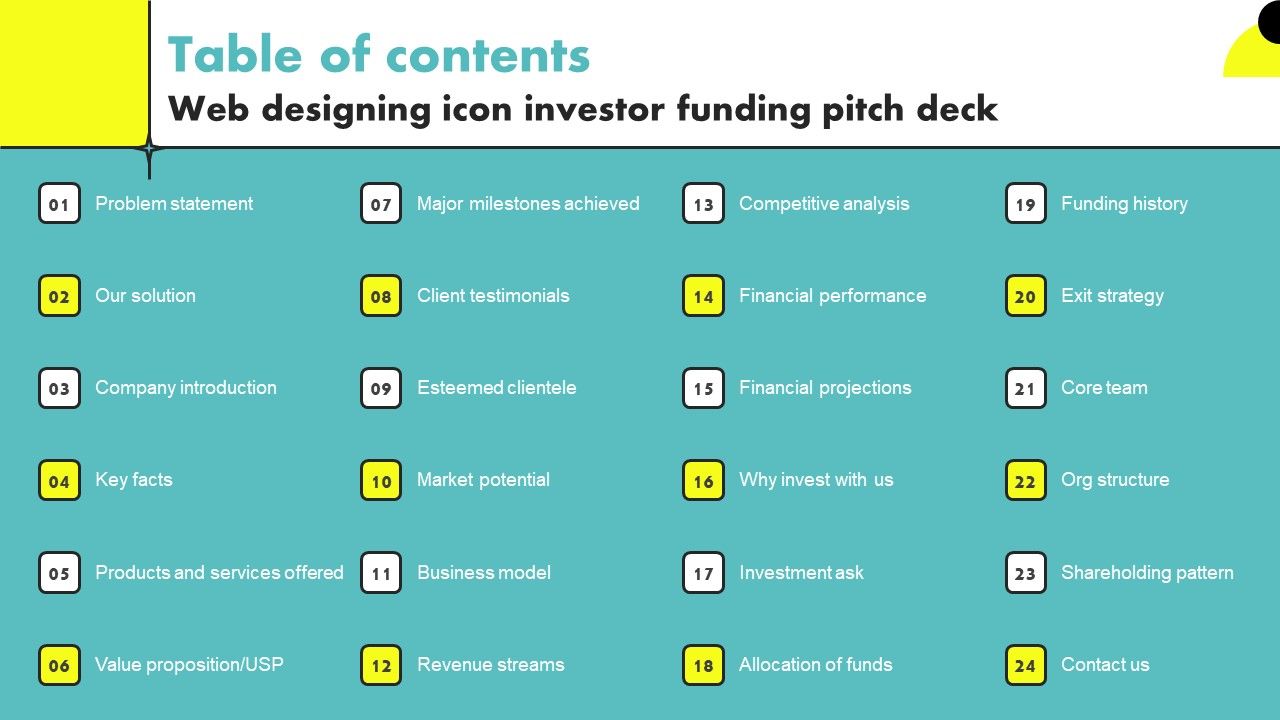 Table of contents
Web designing icon investor funding pitch deck

01 Problem statement
02 Our solution
03 Company introduction
04 Key facts
05 Products and services offered
06 Value proposition/USP

07 Major milestones achieved
08 Client testimonials
09 Esteemed clientele
10 Market potential
11 Business model
12 Revenue streams

13 Competitive analysis
14 Financial performance
15 Financial projections
16 Why invest with us
17 Investment ask
18 Allocation of funds

19 Funding history
20 Exit strategy
21 Core team
22 Org structure
23 Shareholding pattern
24 Contact us